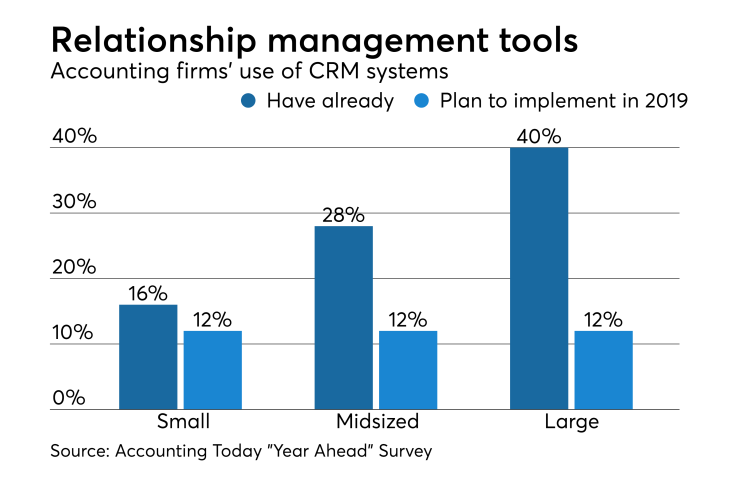 Relationship management tools
Accounting firms' use of CRM systems

Have already
Plan to implement in 2019

40%
30%
20%
10%
0%

16%
12%
28%
12%
40%
12%

Small
Midsized
Large

Source: Accounting Today "Year Ahead" Survey